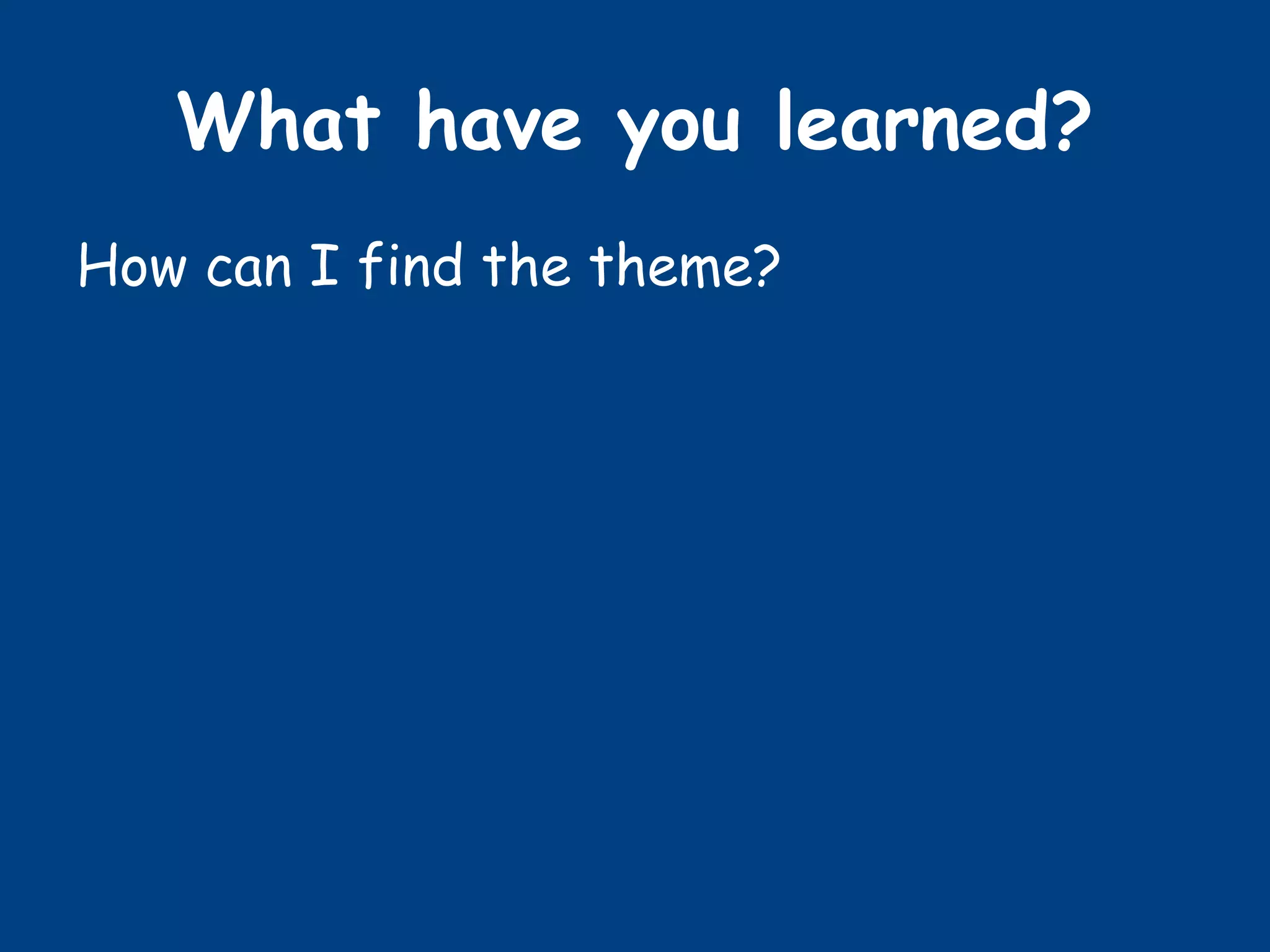 What have you learned?

How can I find the theme?